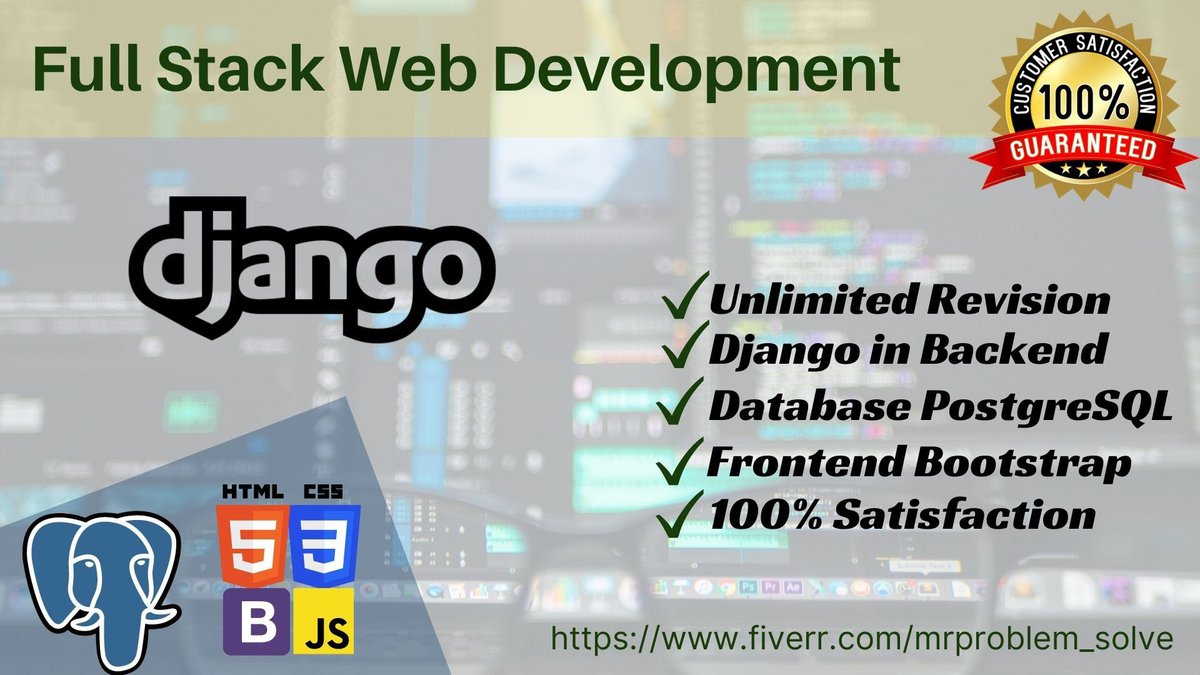 Full Stack Web Development

CUSTOMER SATISFACTION
100%
GUARANTEED

django

✓Unlimited Revision
✓Django in Backend
✓Database PostgreSQL
✓Frontend Bootstrap
✓100% Satisfaction

HTML CSS
5 3
B JS

https://www.fiverr.com/mrproblem_solve